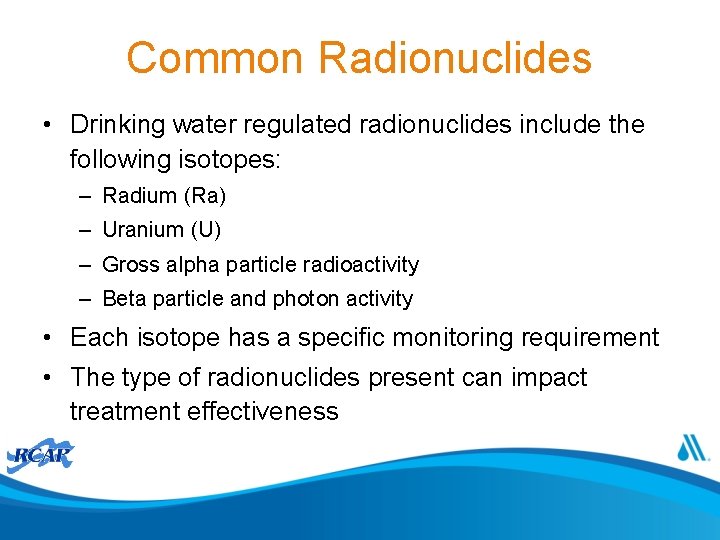 Common Radionuclides

• Drinking water regulated radionuclides include the following isotopes:
– Radium (Ra)
– Uranium (U)
– Gross alpha particle radioactivity
– Beta particle and photon activity
• Each isotope has a specific monitoring requirement
• The type of radionuclides present can impact treatment effectiveness

RCAP